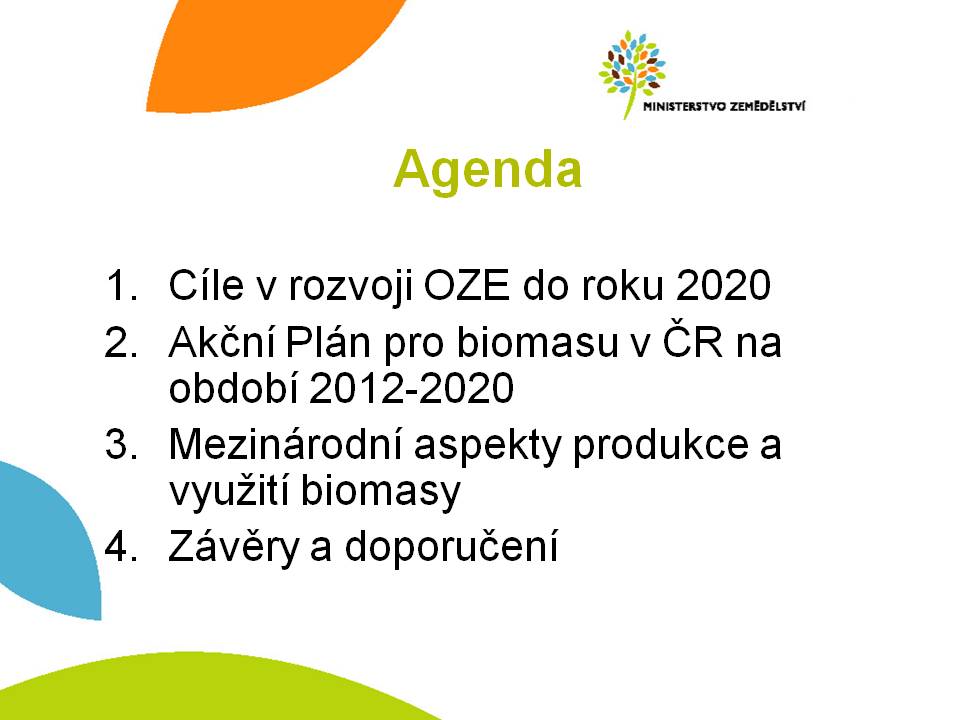 MINISTERSTVO ZEMĚDĚLSTVÍ

Agenda

1. Cíle v rozvoji OZE do roku 2020
2. Akční Plán pro biomasu v ČR na období 2012-2020
3. Mezinárodní aspekty produkce a využití biomasy
4. Závěry a doporučení